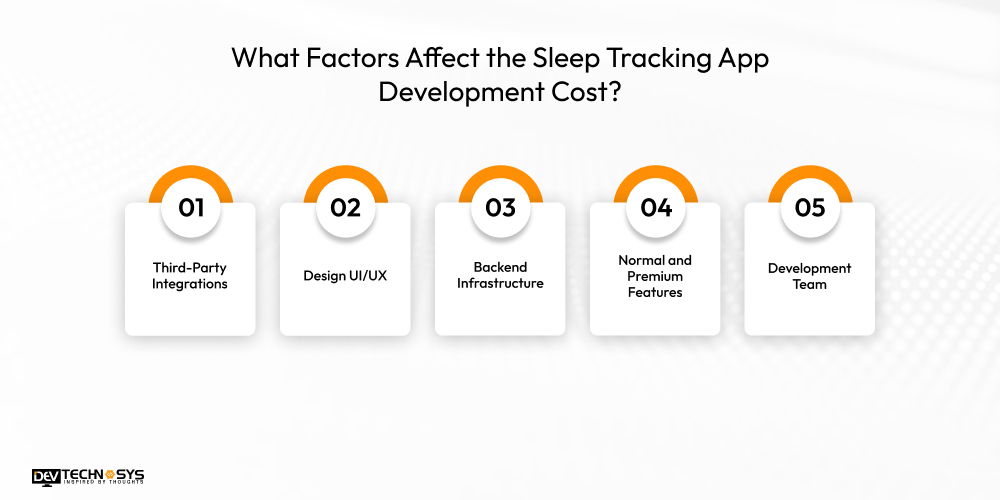 What Factors Affect the Sleep Tracking App Development Cost?

01
Third-Party Integrations

02
Design UI/UX

03
Backend Infrastructure

04
Normal and Premium Features

05
Development Team

DEV TECHNOSYS
INSPIRED BY THOUGHTS